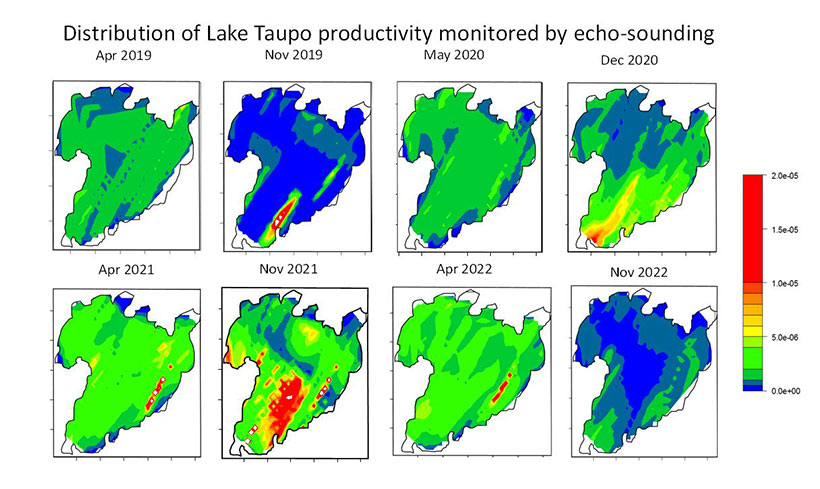 Distribution of Lake Taupo productivity monitored by echo-sounding

Apr 2019

Nov 2019

May 2020

Dec 2020

Apr 2021

Nov 2021

Apr 2022

Nov 2022

2.0e-05

1.5e-05

1.0e-05

5.0e-06

0.0e+00